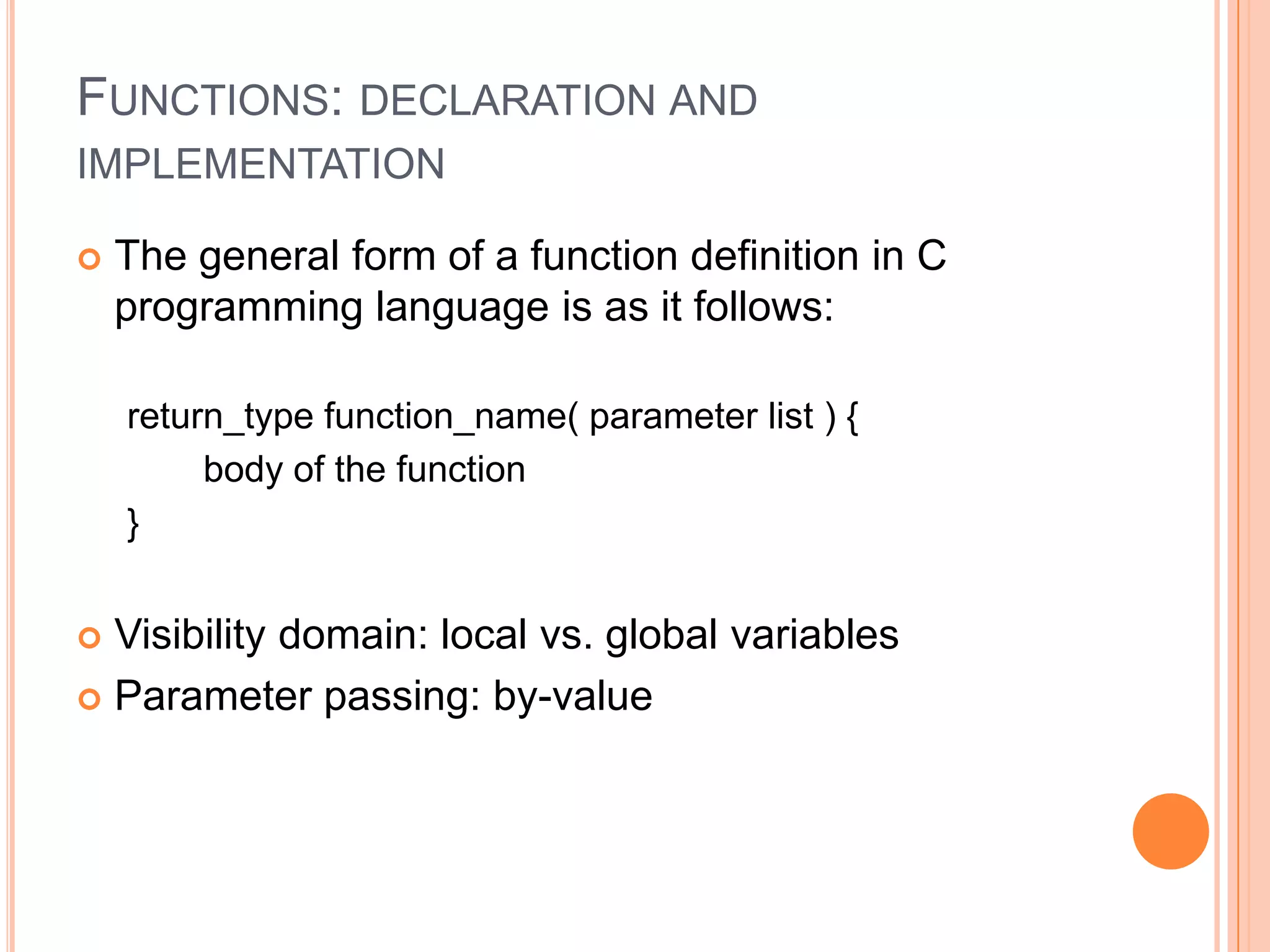 FUNCTIONS: DECLARATION AND IMPLEMENTATION

The general form of a function definition in C programming language is as it follows:

return_type function_name( parameter list ) {
body of the function
}

Visibility domain: local vs. global variables
Parameter passing: by-value